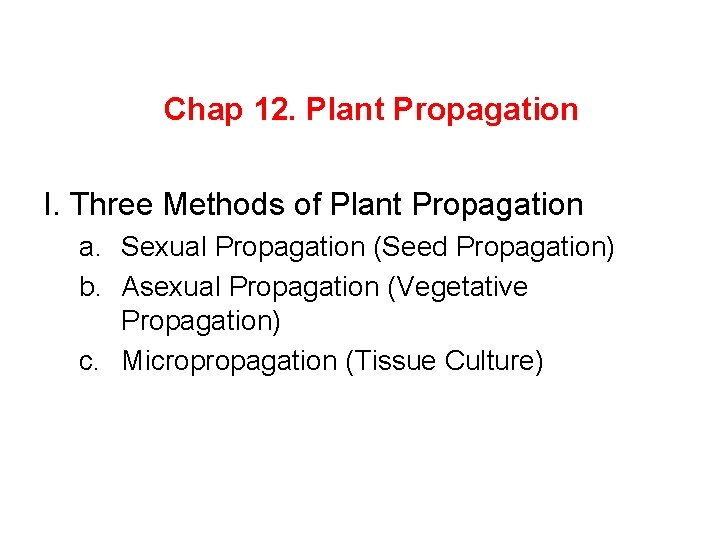 Chap 12. Plant Propagation

I. Three Methods of Plant Propagation

a. Sexual Propagation (Seed Propagation)

b. Asexual Propagation (Vegetative Propagation)

c. Micropropagation (Tissue Culture)